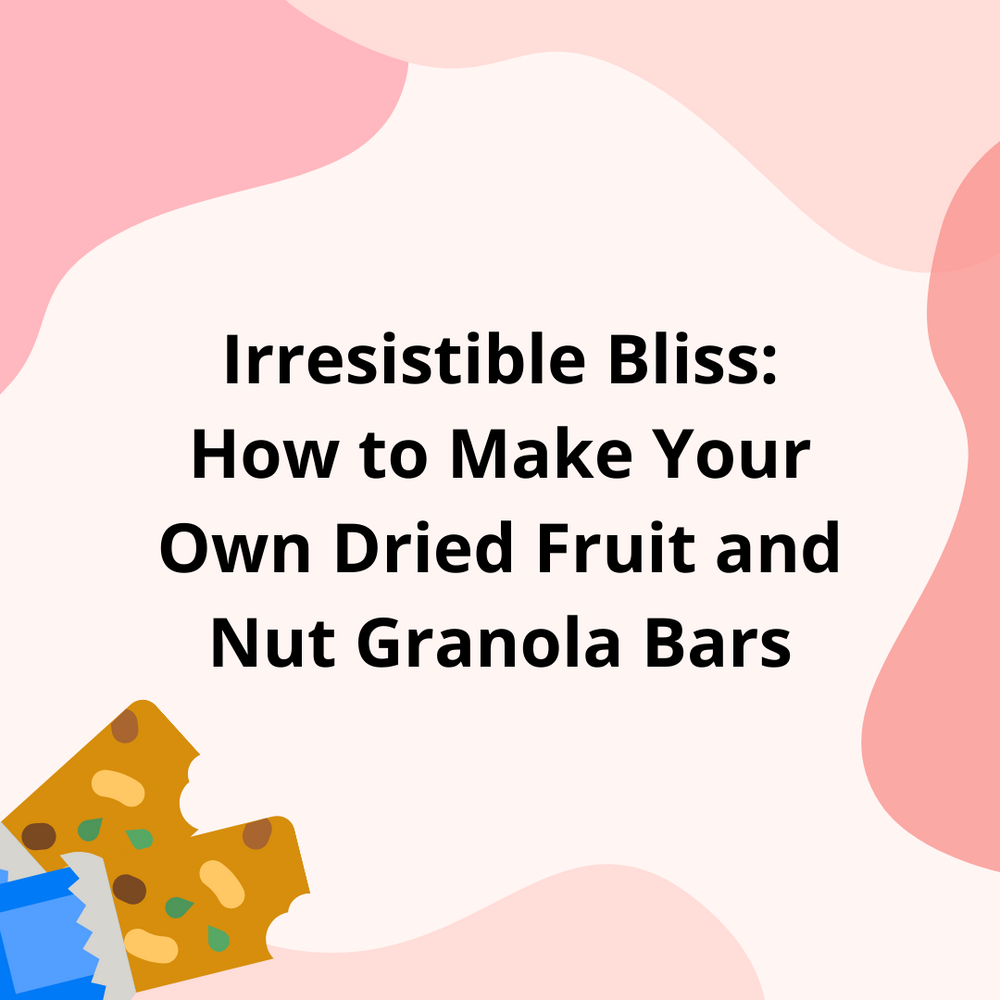 Irresistible Bliss: How to Make Your Own Dried Fruit and Nut Granola Bars